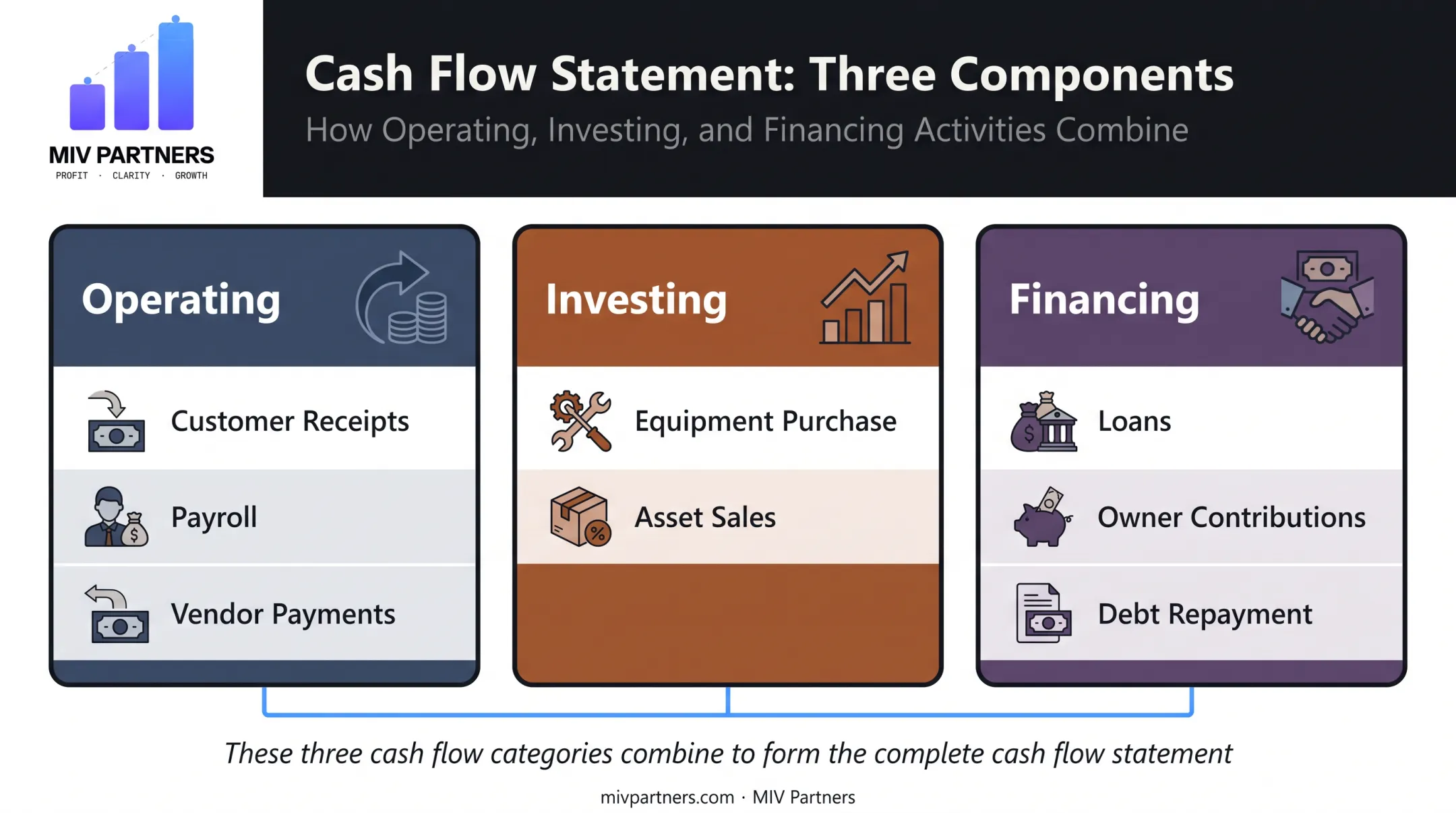 MIV PARTNERS
PROFIT · CLARITY · GROWTH

Cash Flow Statement: Three Components
How Operating, Investing, and Financing Activities Combine

Operating
Customer Receipts
Payroll
Vendor Payments

Investing
Equipment Purchase
Asset Sales

Financing
Loans
Owner Contributions
Debt Repayment

These three cash flow categories combine to form the complete cash flow statement

mivpartners.com · MIV Partners